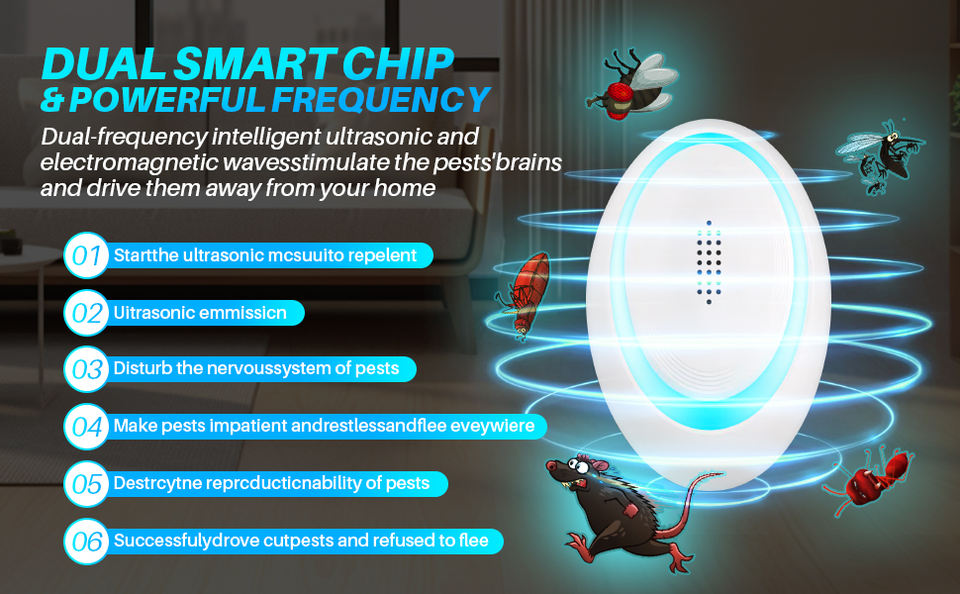 DUAL SMART CHIP
& POWERFUL FREQUENCY

Dual-frequency intelligent ultrasonic and electromagnetic wavesstimulate the pests'brains and drive them away from your home

01 Startthe ultrasonic mcsuuito repelent

02 Uitrasonic emmissicn

03 Disturb the nervoussystem of pests

04 Make pests impatient andrestlessandflee eveywiere

05 Destrcytne reprcducticnability of pests

06 Successfulydrove cutpests and refused to flee